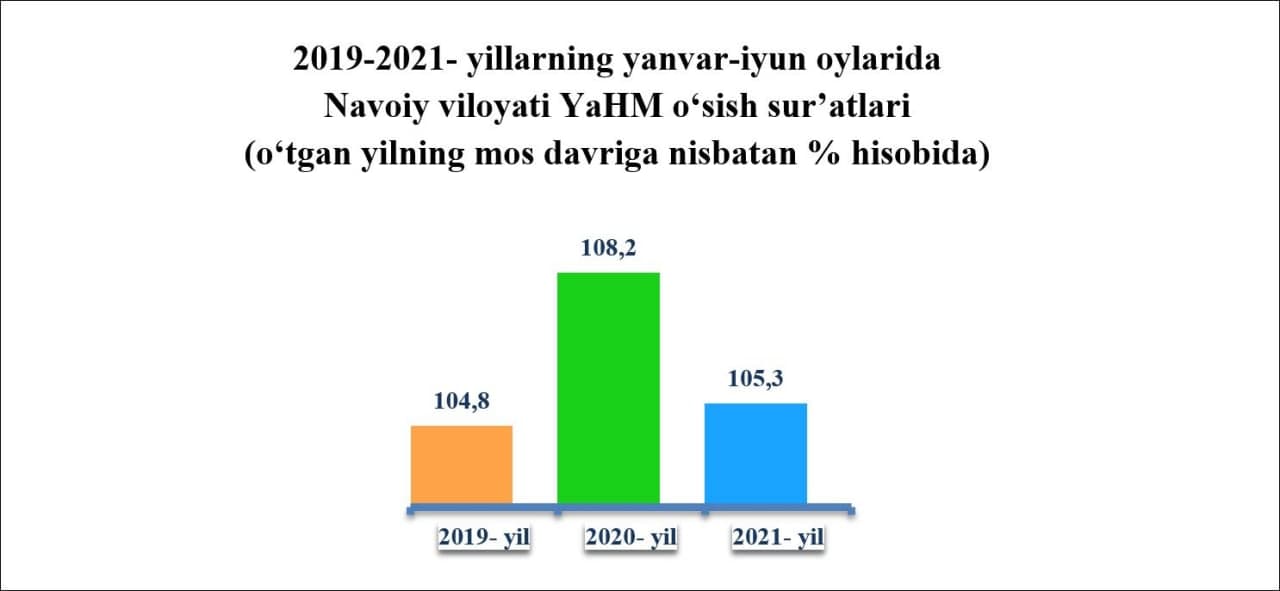 2019-2021- yillarning yanvar-iyun oylarida Navoiy viloyati YaHM o‘sish sur’atlari (o‘tgan yilning mos davriga nisbatan % hisobida)

104,8
108,2
105,3

2019- yil
2020- yil
2021- yil